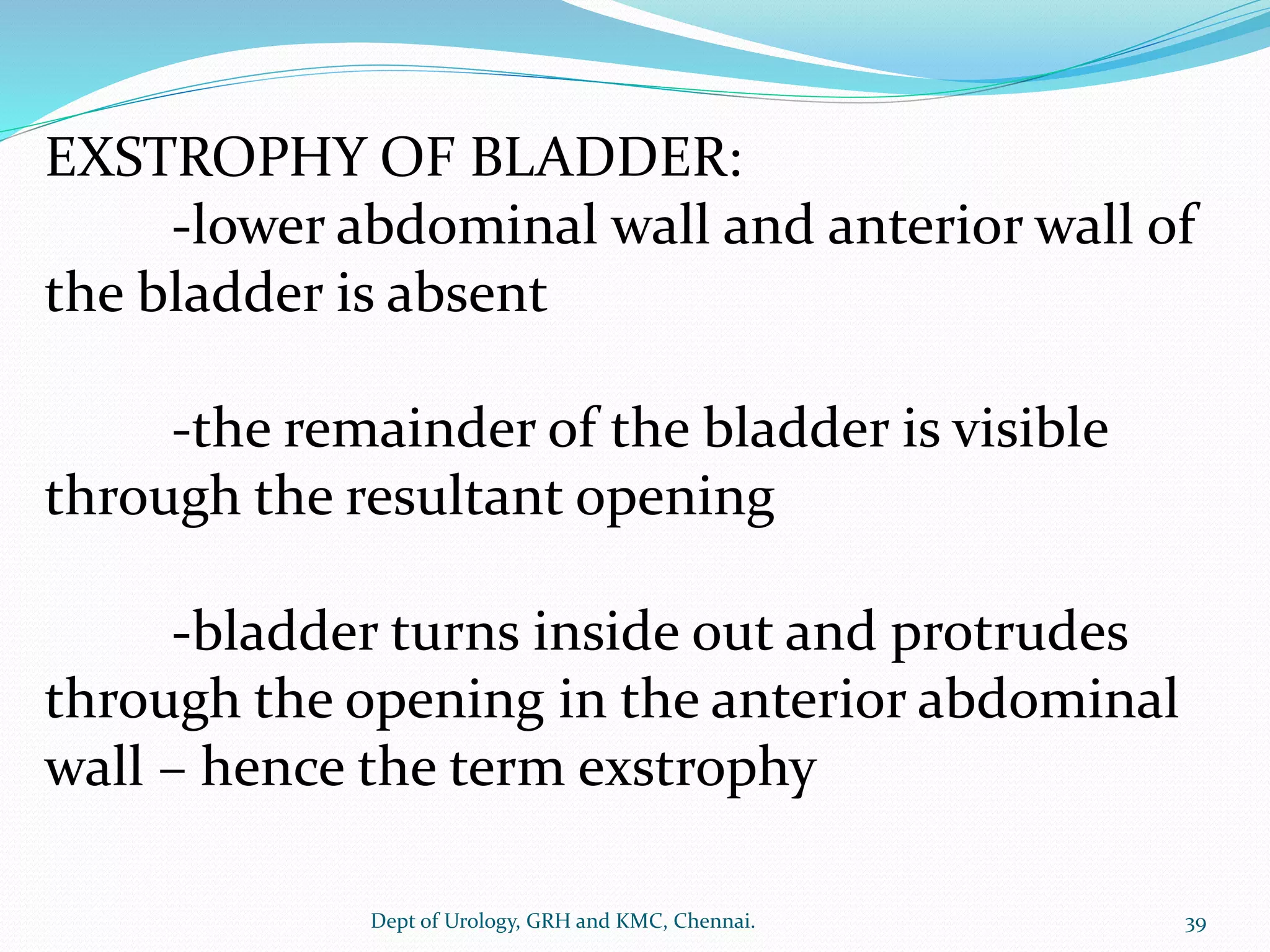 EXSTROPHY OF BLADDER:
-lower abdominal wall and anterior wall of the bladder is absent

-the remainder of the bladder is visible through the resultant opening

-bladder turns inside out and protrudes through the opening in the anterior abdominal wall – hence the term exstrophy

Dept of Urology, GRH and KMC, Chennai.

39